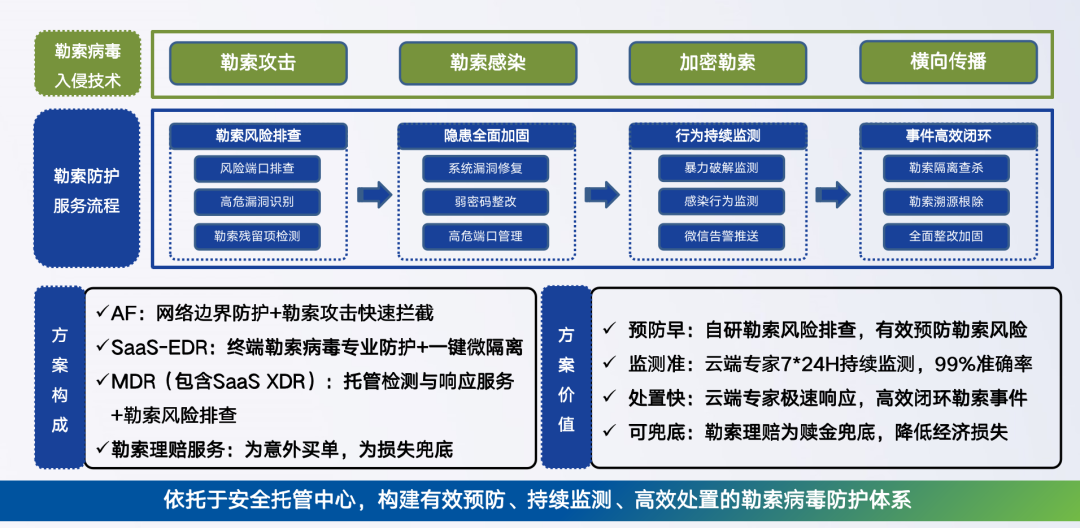 勒索病毒入侵技术

勒索攻击

勒索感染

加密勒索

横向传播

勒索防护服务流程

勒索风险排查

风险端口排查

高危漏洞识别

勒索残留项检测

隐患全面加固

系统漏洞修复

弱密码整改

高危端口管理

行为持续监测

暴力破解监测

感染行为监测

微信告警推送

事件高效闭环

勒索隔离查杀

勒索溯源根除

全面整改加固

方案构成

✓AF：网络边界防护+勒索攻击快速拦截
✓SaaS-EDR：终端勒索病毒专业防护+一键微隔离
✓MDR（包含SaaS XDR）：托管检测与响应服务+勒索风险排查
✓勒索理赔服务：为意外买单，为损失兜底

方案价值

✓ 预防早：自研勒索风险排查，有效预防勒索风险
✓ 监测准：云端专家7*24H持续监测，99%准确率
✓ 处置快：云端专家极速响应，高效闭环勒索事件
✓ 可兜底：勒索理赔为赎金兜底，降低经济损失

依托于安全托管中心，构建有效预防、持续监测、高效处置的勒索病毒防护体系